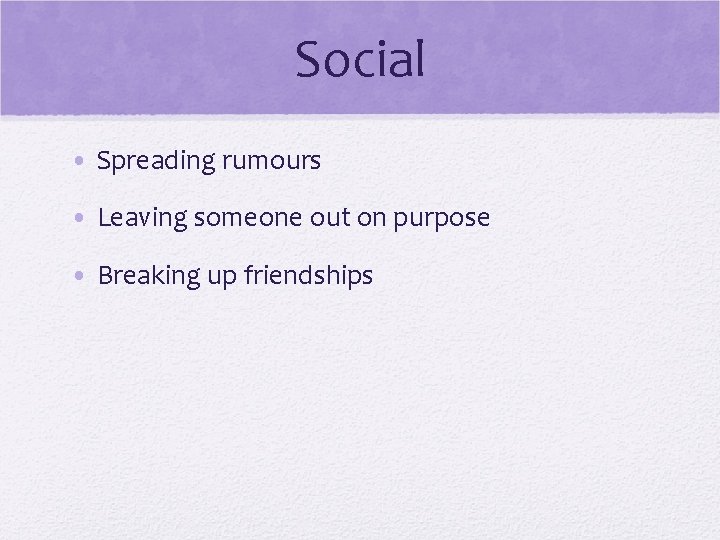 Social

• Spreading rumours
• Leaving someone out on purpose
• Breaking up friendships